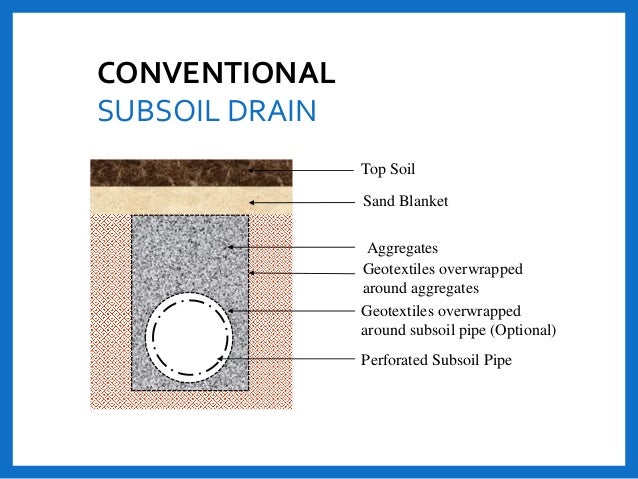 CONVENTIONAL
SUBSOIL DRAIN

Top Soil
Sand Blanket
Aggregates
Geotextiles overwrapped around aggregates
Geotextiles overwrapped around subsoil pipe (Optional)
Perforated Subsoil Pipe